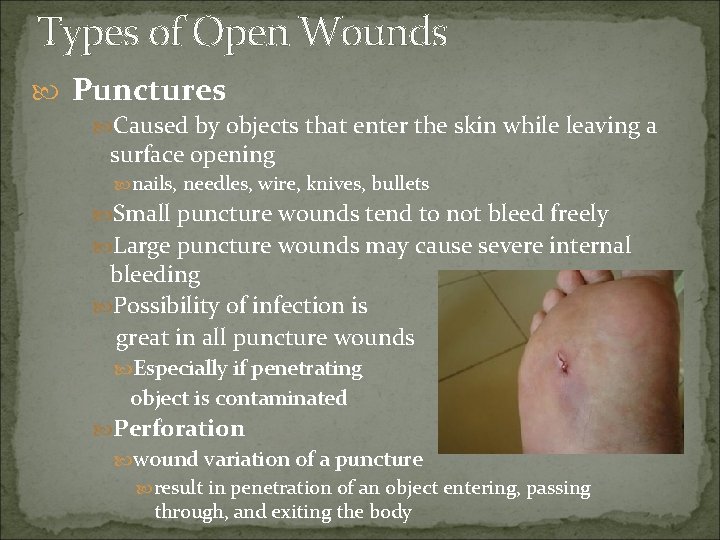 Types of Open Wounds

Punctures

Caused by objects that enter the skin while leaving a surface opening

nails, needles, wire, knives, bullets

Small puncture wounds tend to not bleed freely

Large puncture wounds may cause severe internal bleeding

Possibility of infection is great in all puncture wounds

Especially if penetrating object is contaminated

Perforation

wound variation of a puncture

result in penetration of an object entering, passing through, and exiting the body